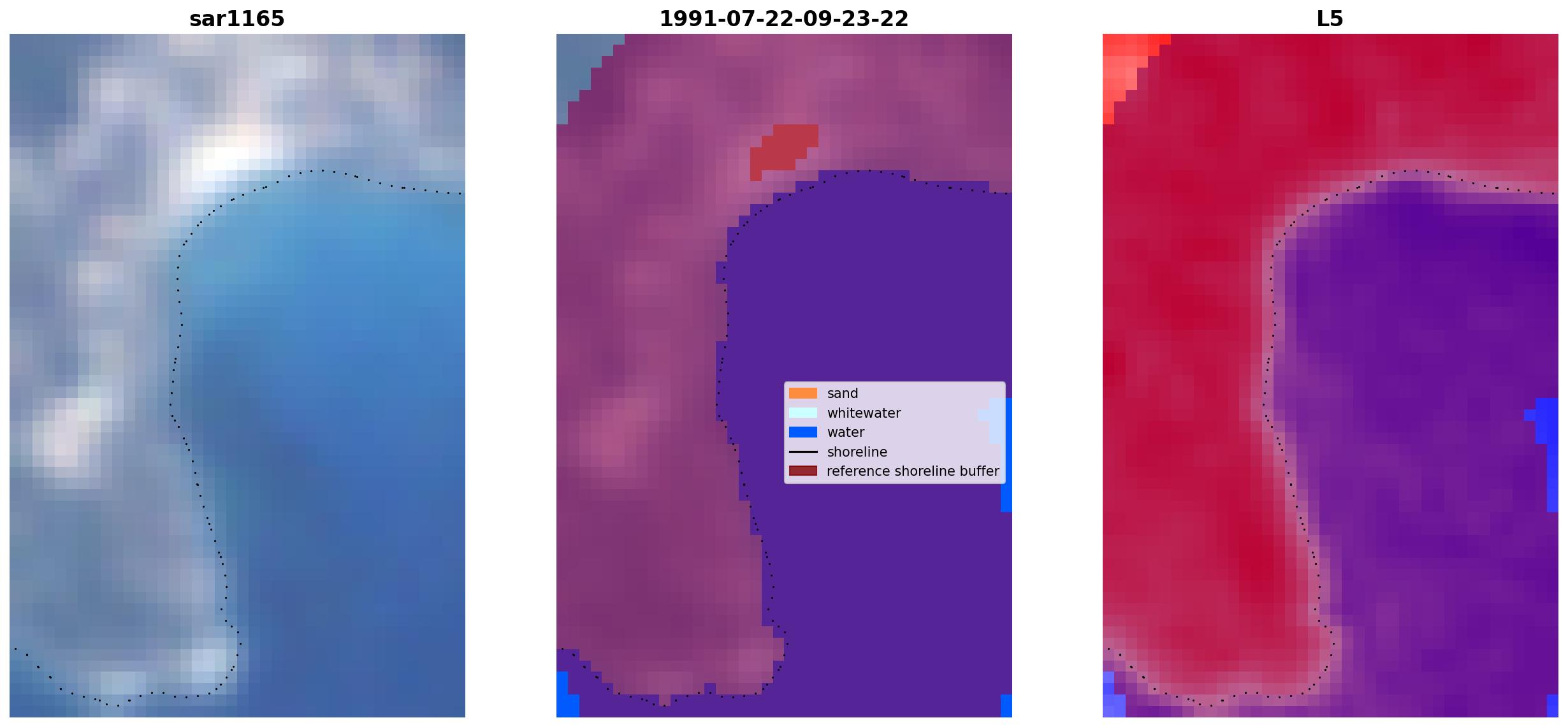 sar1165

1991-07-22-09-23-22

sand
whitewater
water
shoreline
reference shoreline buffer

L5